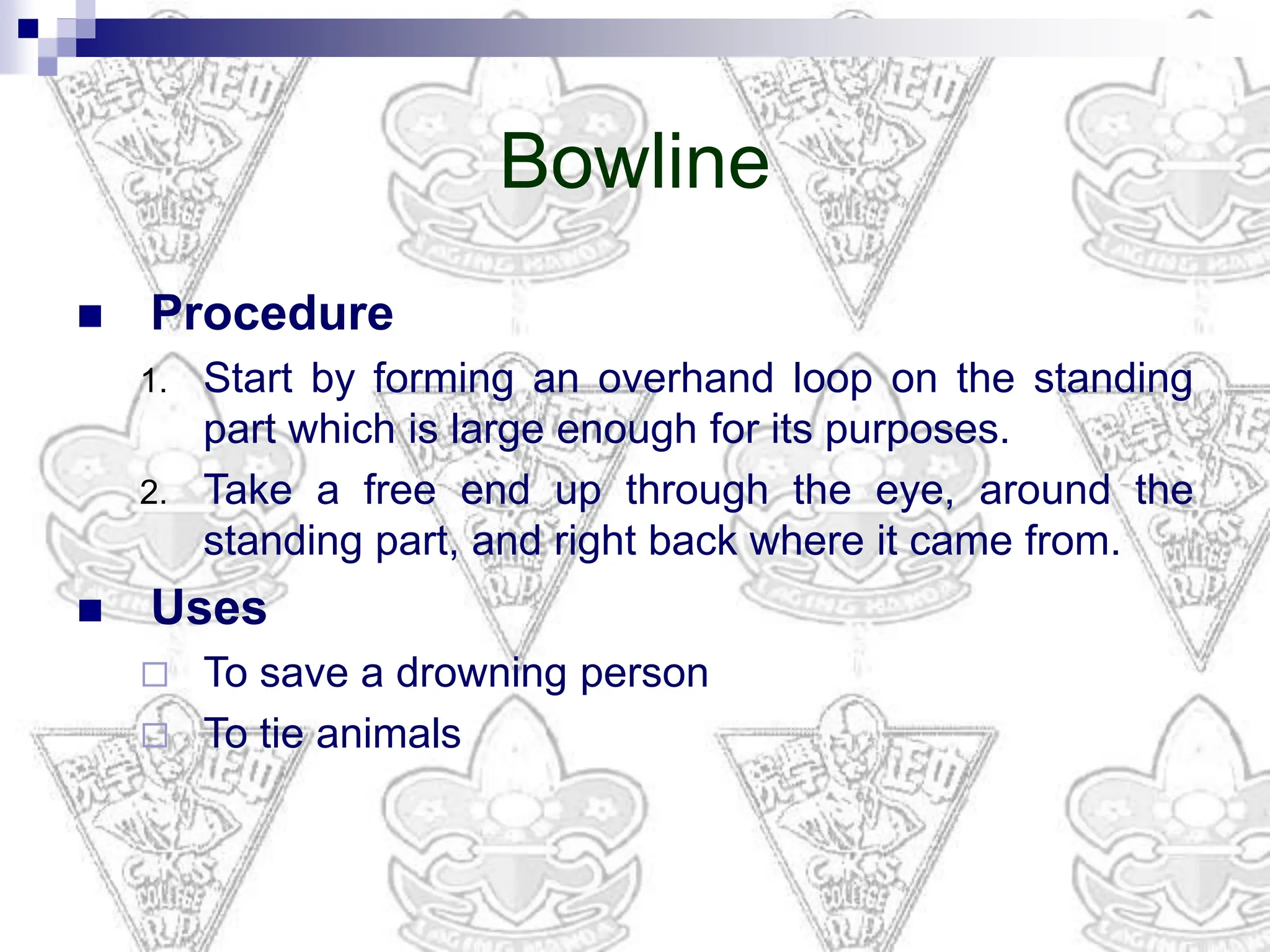 Bowline

■ Procedure

1. Start by forming an overhand loop on the standing part which is large enough for its purposes.
2. Take a free end up through the eye, around the standing part, and right back where it came from.

■ Uses

□ To save a drowning person
□ To tie animals